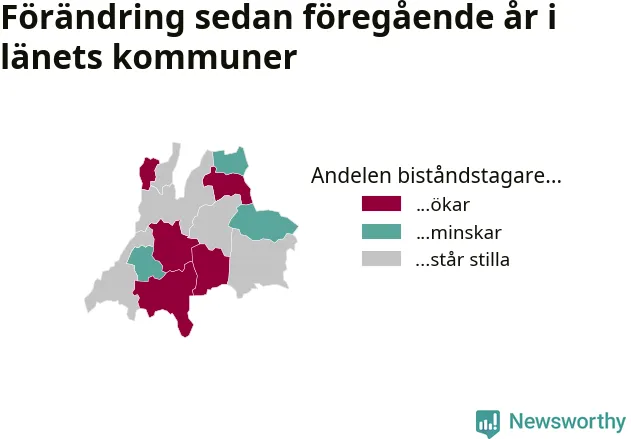 Förändring sedan föregående år i länets kommuner

Andelen biståndstagare...
...ökar
...minskar
...står stilla

Newsworthy